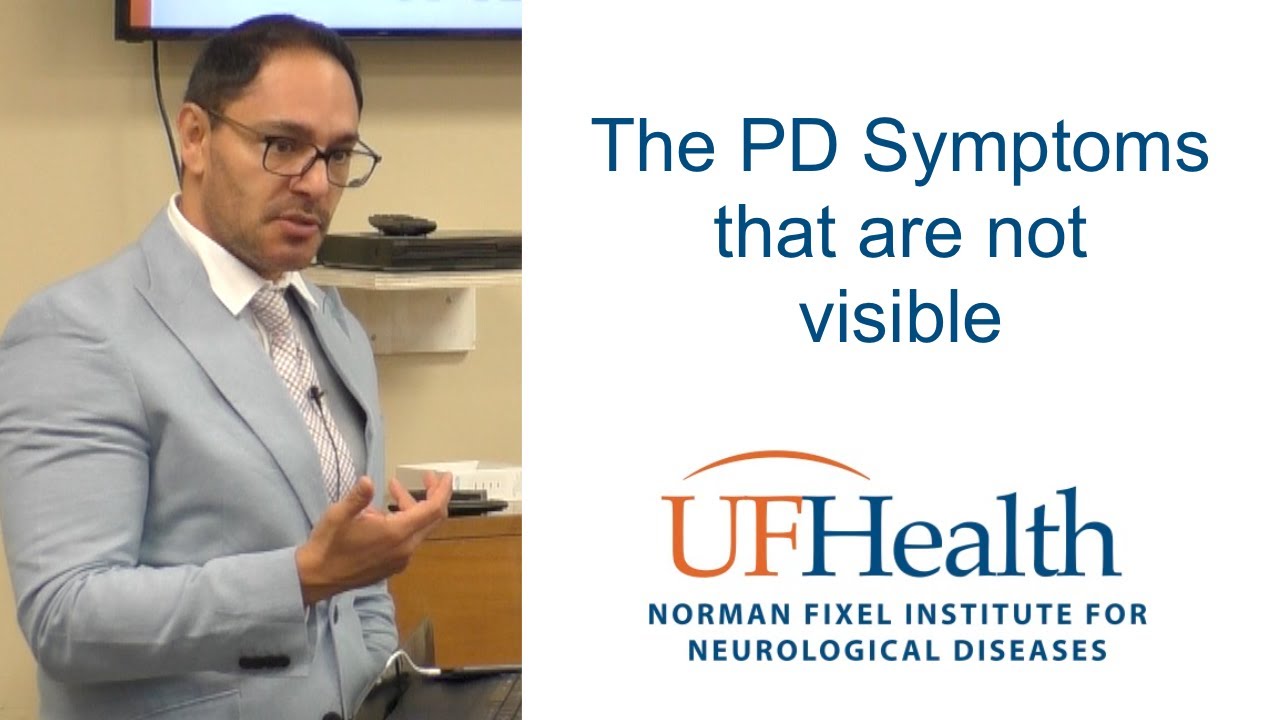 The PD Symptoms that are not visible

UFHealth

NORMAN FIXEL INSTITUTE FOR NEUROLOGICAL DISEASES